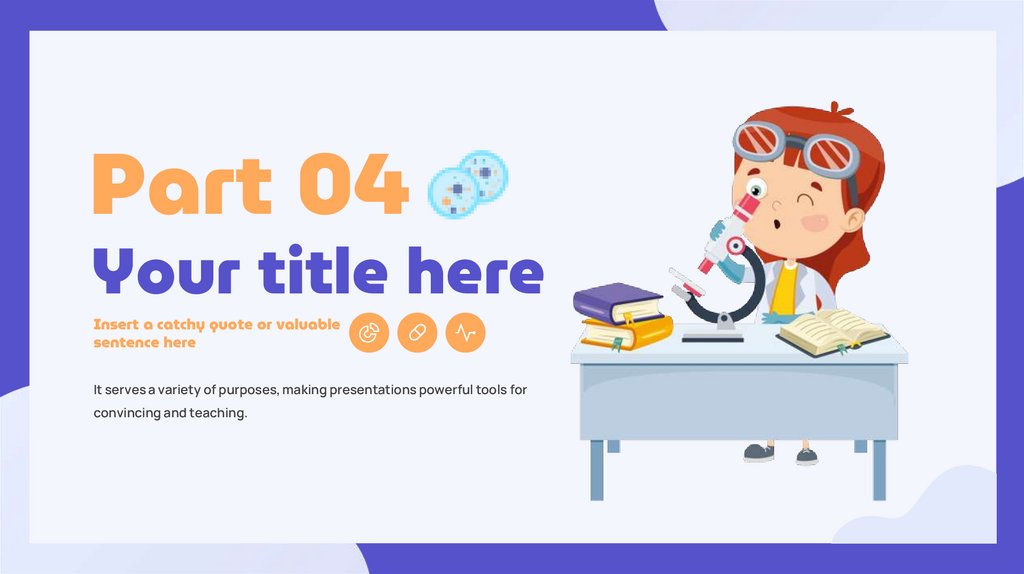 Part 04

Your title here

Insert a catchy quote or valuable sentence here

It serves a variety of purposes, making presentations powerful tools for convincing and teaching.